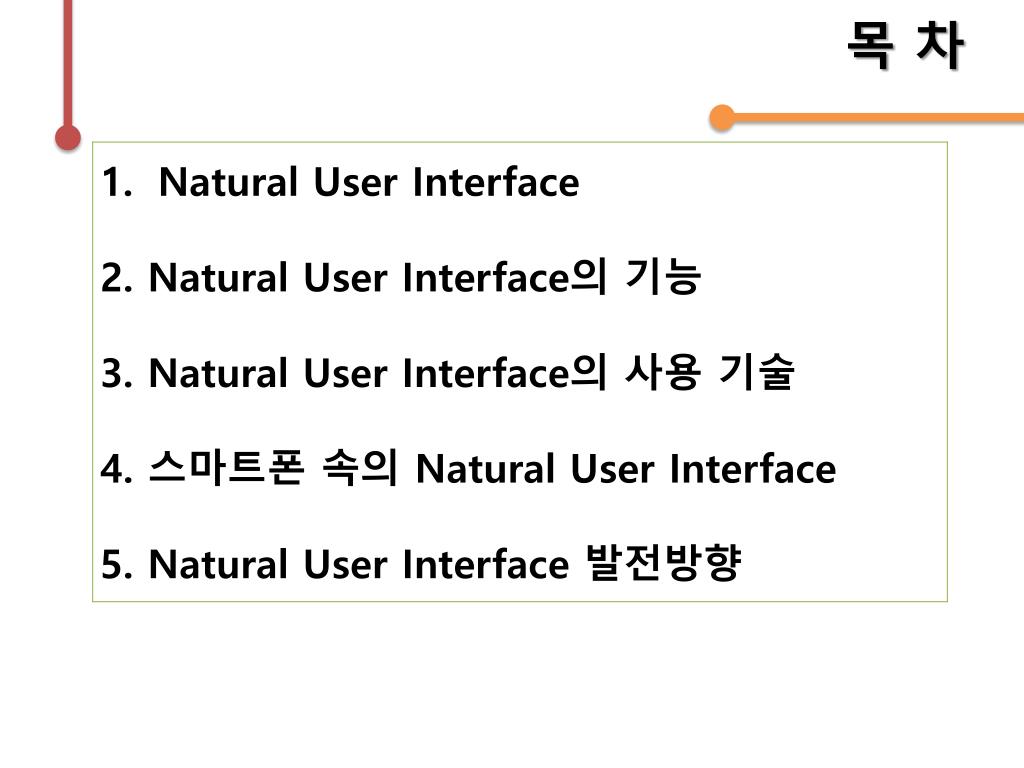 목 차

1. Natural User Interface

2. Natural User Interface의 기능

3. Natural User Interface의 사용 기술

4. 스마트폰 속의 Natural User Interface

5. Natural User Interface 발전방향